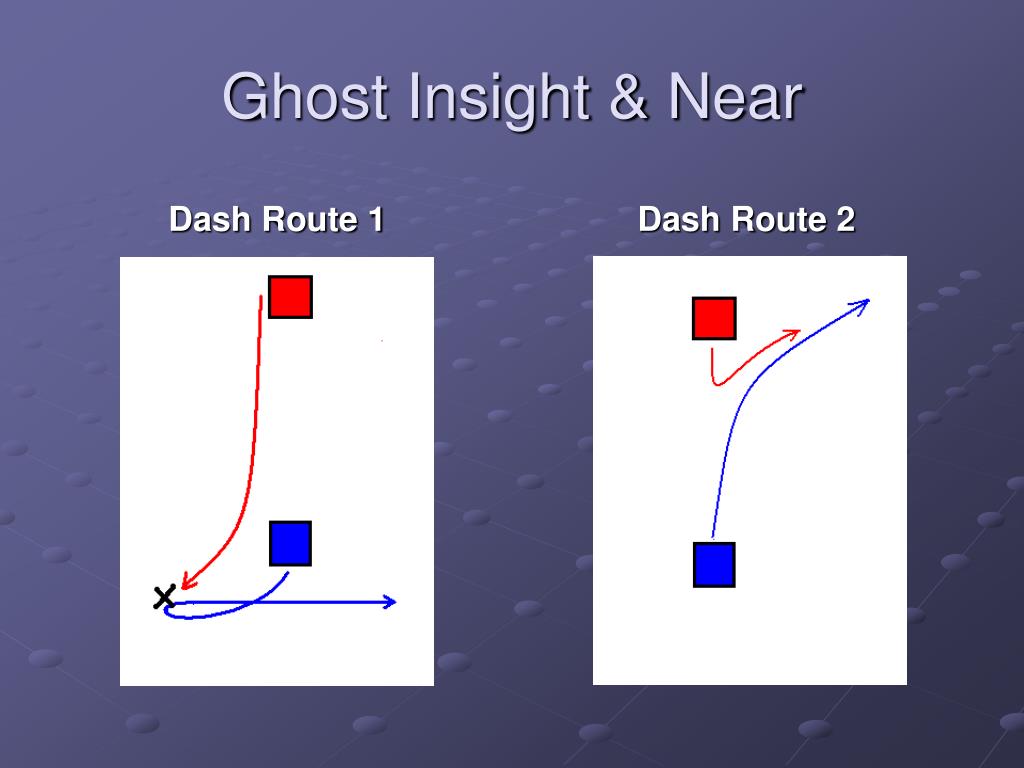 Ghost Insight & Near

Dash Route 1

Dash Route 2